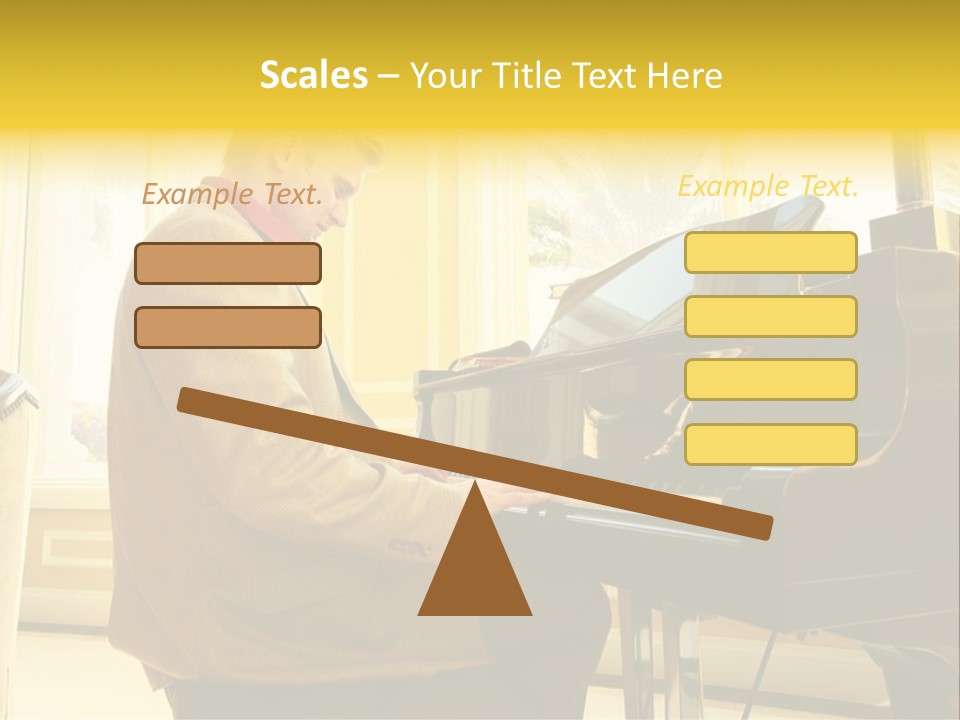 Scales – Your Title Text Here

Example Text.

Example Text.